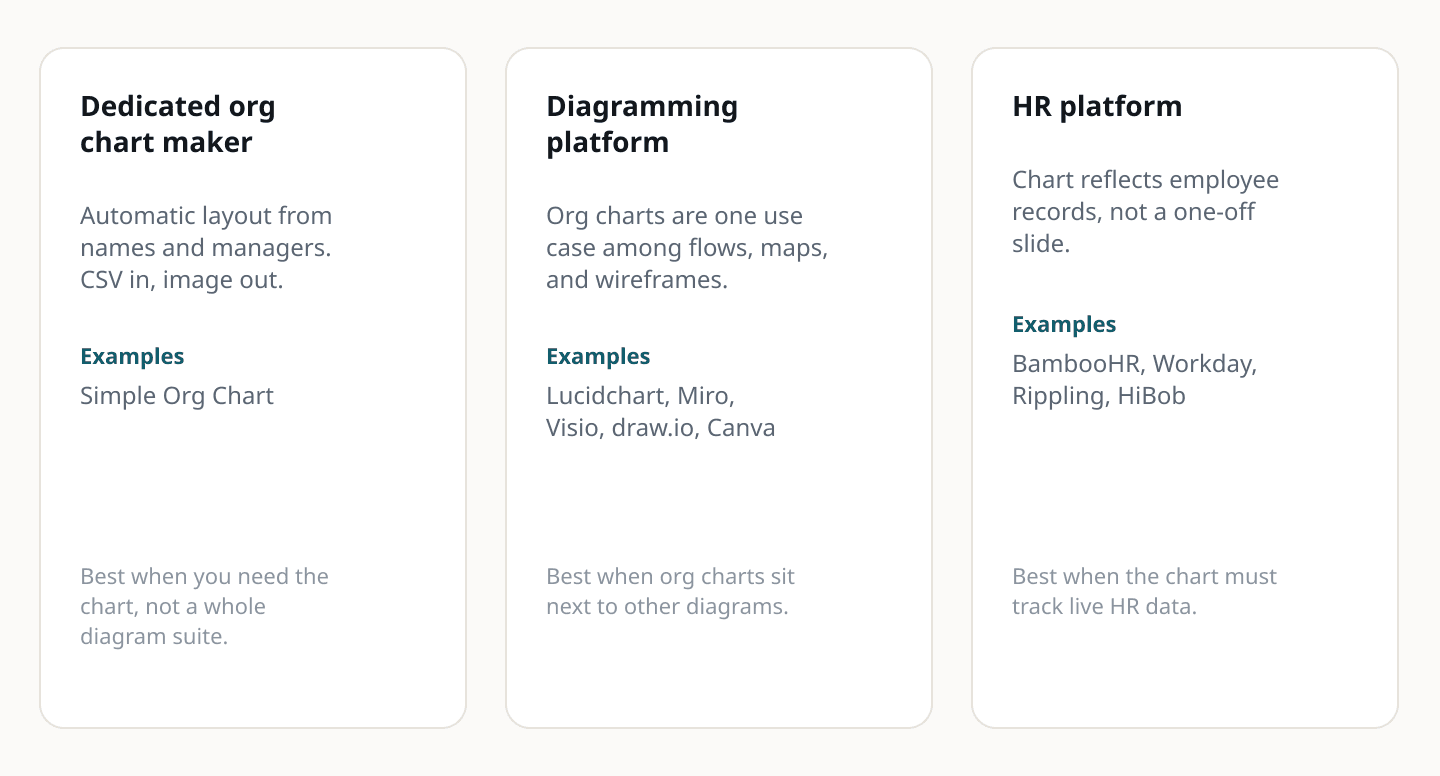 Dedicated org chart maker

Automatic layout from names and managers. CSV in, image out.

Examples

Simple Org Chart

Best when you need the chart, not a whole diagram suite.

Diagramming platform

Org charts are one use case among flows, maps, and wireframes.

Examples

Lucidchart, Miro, Visio, draw.io, Canva

Best when org charts sit next to other diagrams.

HR platform

Chart reflects employee records, not a one-off slide.

Examples

BambooHR, Workday, Rippling, HiBob

Best when the chart must track live HR data.